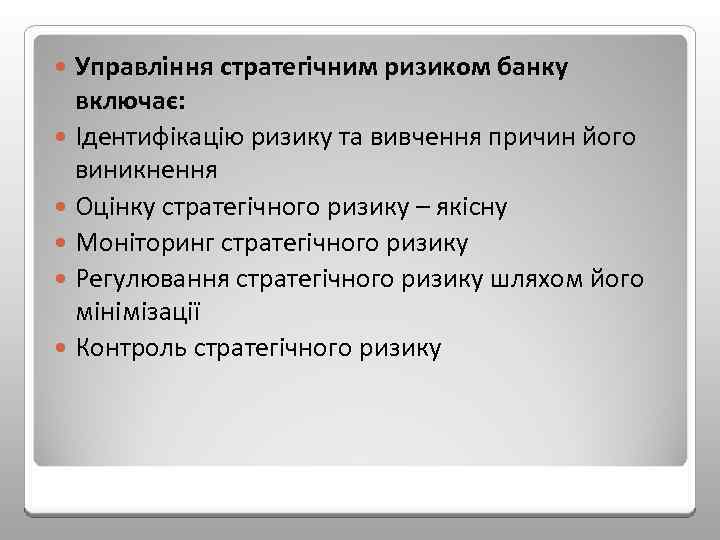 Управління стратегічним ризиком банку включає:

Ідентифікацію ризику та вивчення причин його виникнення

Оцінку стратегічного ризику – якісну

Моніторинг стратегічного ризику

Регулювання стратегічного ризику шляхом його мінімізації

Контроль стратегічного ризику